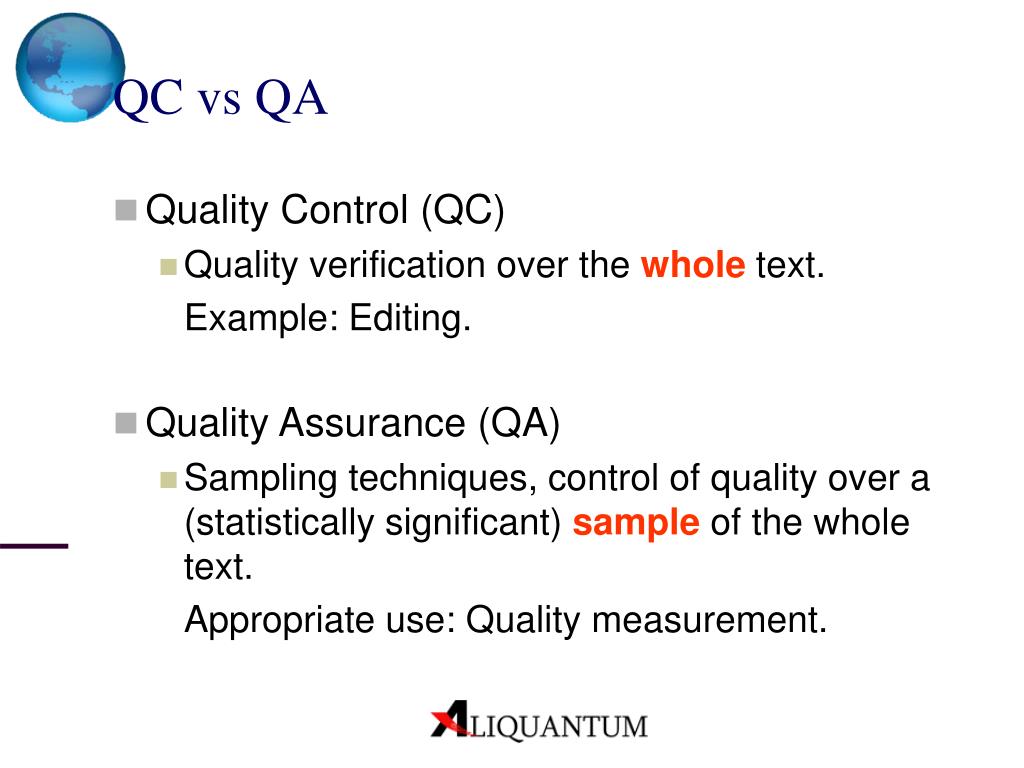 QC vs QA

Quality Control (QC)

Quality verification over the whole text.

Example: Editing.

Quality Assurance (QA)

Sampling techniques, control of quality over a (statistically significant) sample of the whole text.

Appropriate use: Quality measurement.

ALIQUANTUM